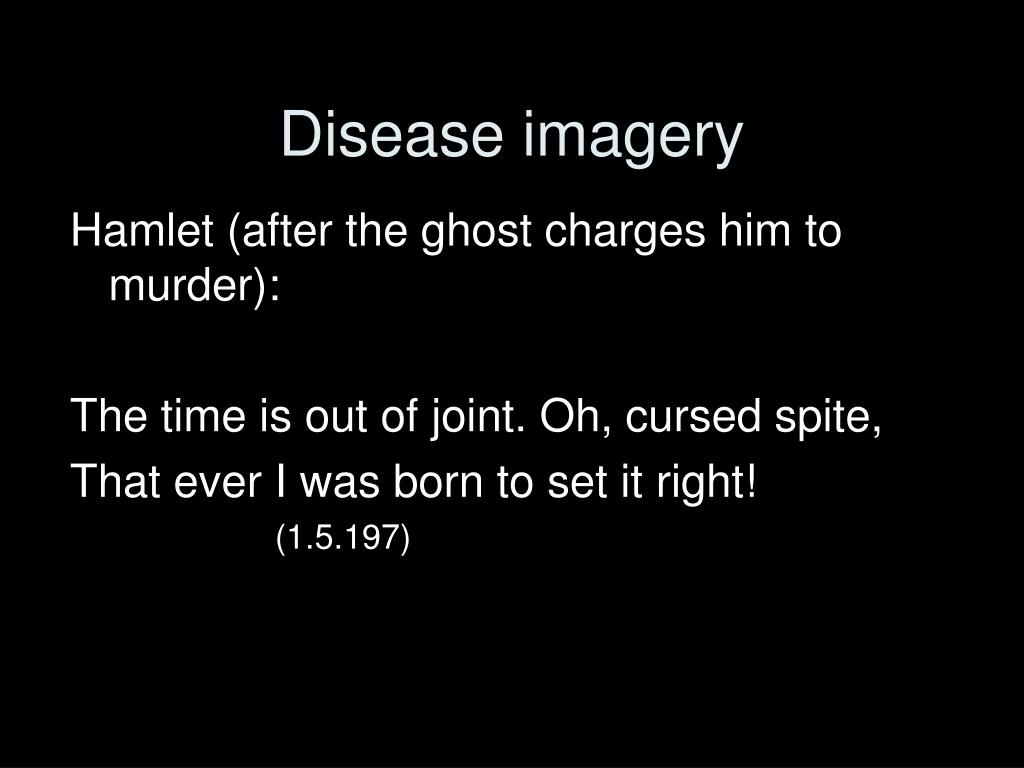 Disease imagery

Hamlet (after the ghost charges him to murder):

The time is out of joint. Oh, cursed spite,
That ever I was born to set it right!
(1.5.197)